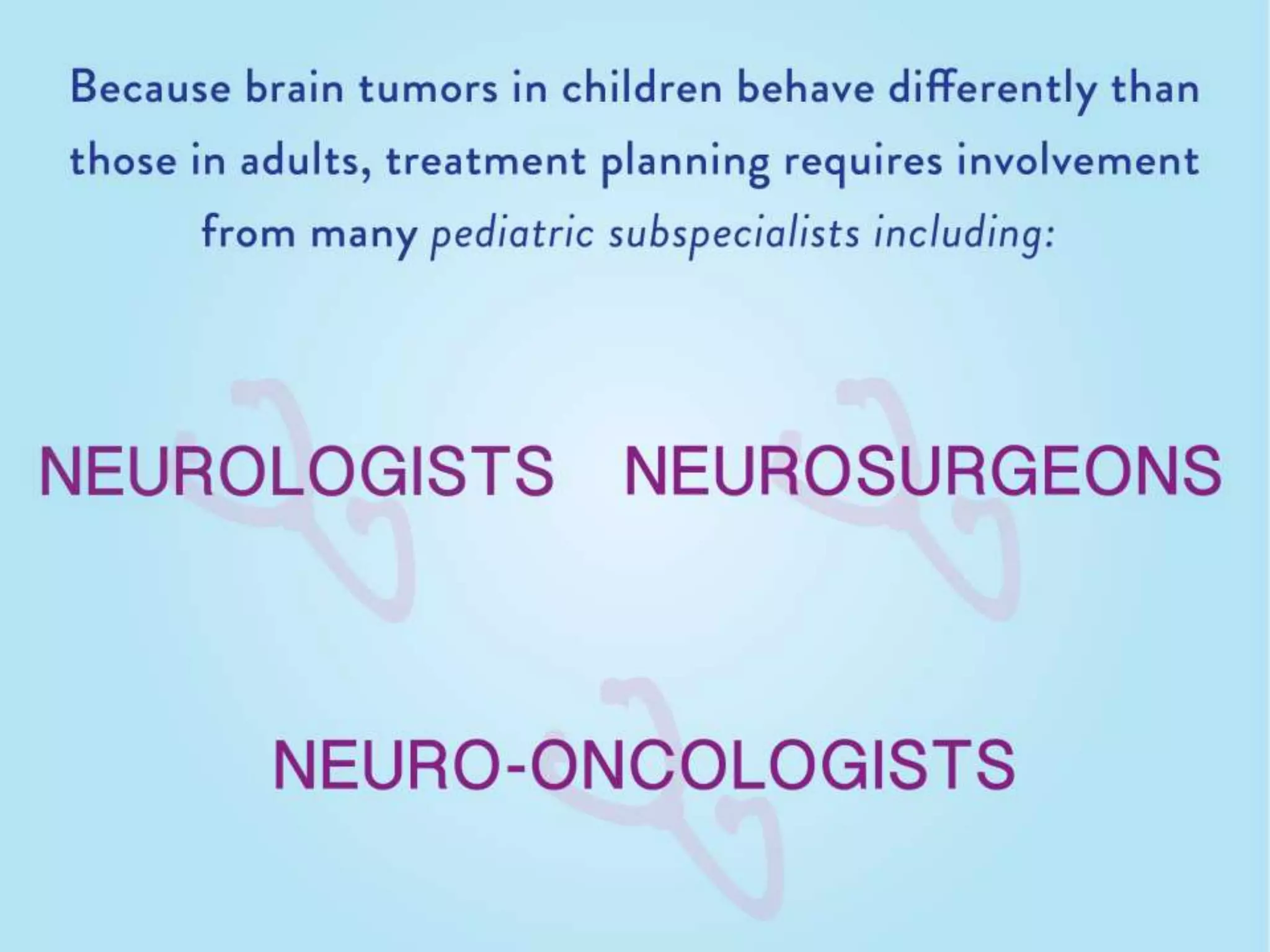 Because brain tumors in children behave differently than those in adults, treatment planning requires involvement from many pediatric subspecialists including:

NEUROLOGISTS

NEUROSURGEONS

NEURO-ONCOLOGISTS